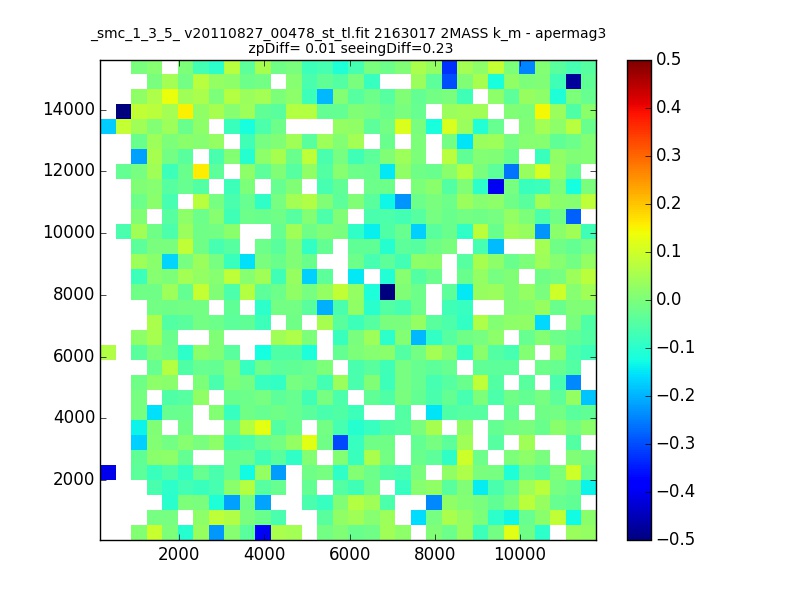 _smc_1_3_5_ v20110827_00478_st_tl.fit 2163017 2MASS k_m - apermag3
zpDiff= 0.01 seeingDiff=0.23

14000
12000
10000
8000
6000
4000
2000

2000 4000 6000 8000 10000

0.5
0.4
0.3
0.2
0.1
0.0
−0.1
−0.2
−0.3
−0.4
−0.5